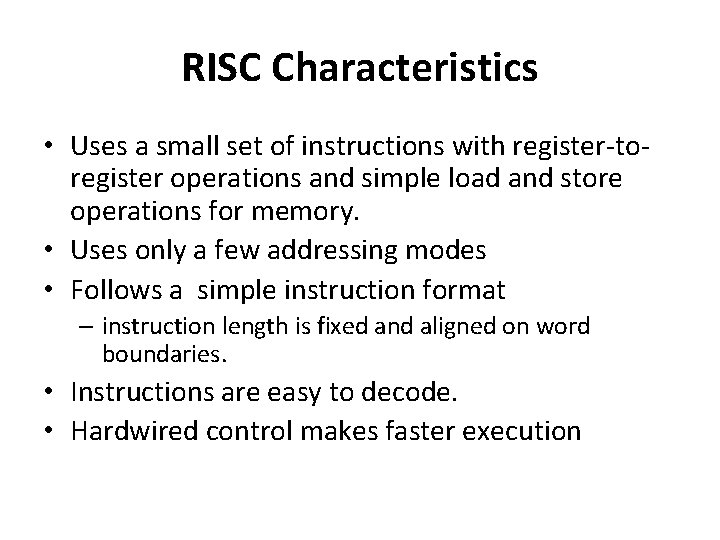 RISC Characteristics

• Uses a small set of instructions with register-to-register operations and simple load and store operations for memory.
• Uses only a few addressing modes
• Follows a simple instruction format
– instruction length is fixed and aligned on word boundaries.
• Instructions are easy to decode.
• Hardwired control makes faster execution